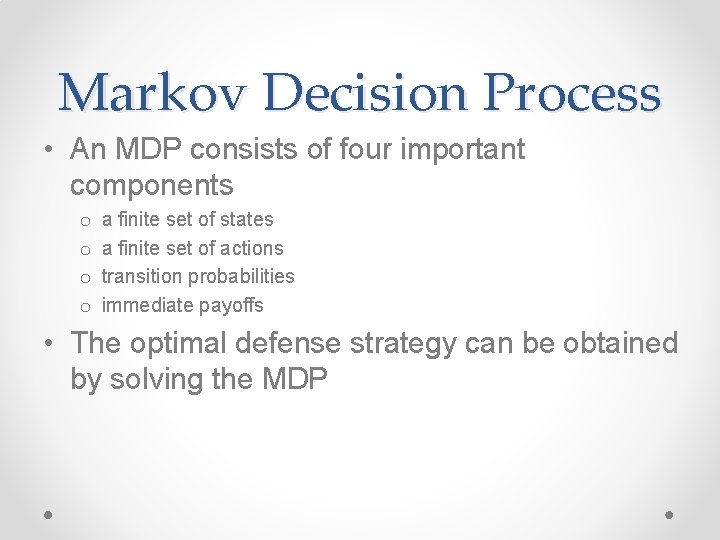 Markov Decision Process

• An MDP consists of four important components
  o a finite set of states
  o a finite set of actions
  o transition probabilities
  o immediate payoffs

• The optimal defense strategy can be obtained by solving the MDP